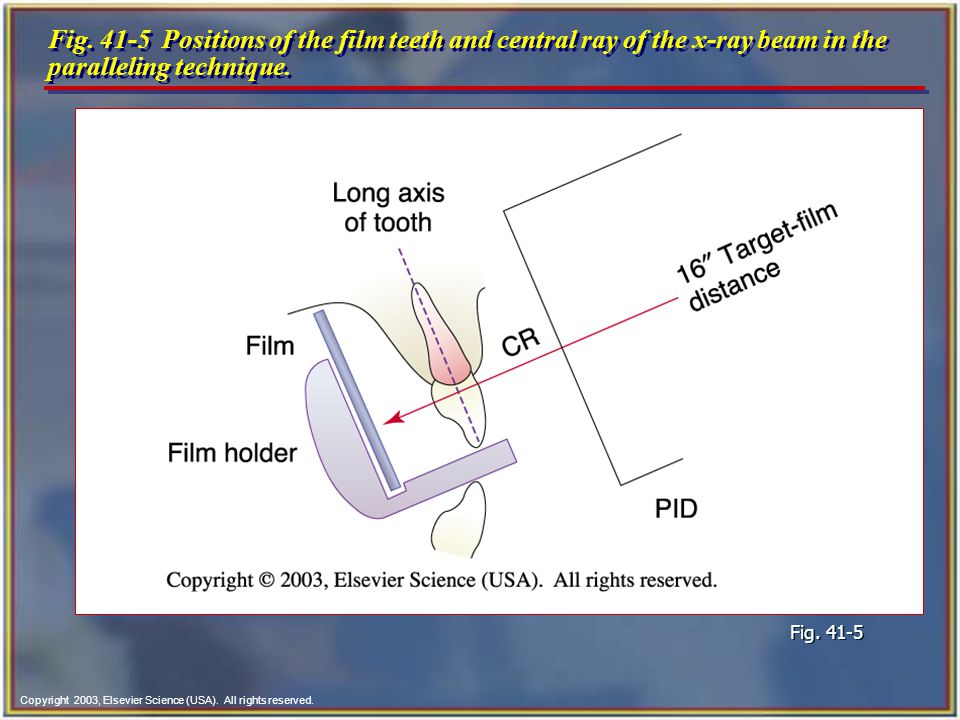 Fig. 41-5 Positions of the film teeth and central ray of the x-ray beam in the paralleling technique.

Long axis of tooth

16″ Target-film distance

Film

CR

Film holder

PID

Copyright © 2003, Elsevier Science (USA). All rights reserved.

Fig. 41-5

Copyright 2003, Elsevier Science (USA). All rights reserved.